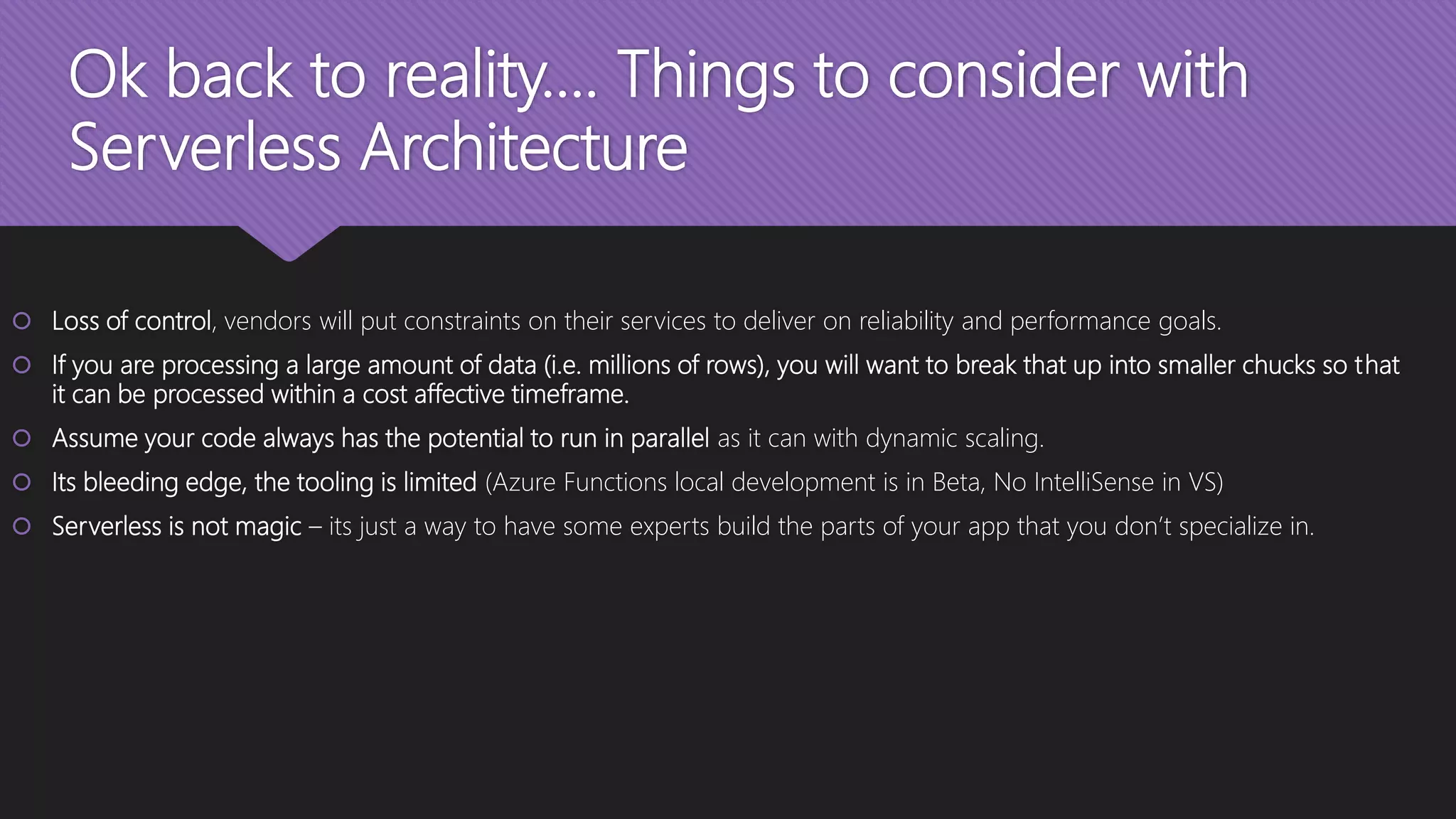 Ok back to reality…. Things to consider with Serverless Architecture

Loss of control, vendors will put constraints on their services to deliver on reliability and performance goals.

If you are processing a large amount of data (i.e. millions of rows), you will want to break that up into smaller chucks so that it can be processed within a cost affective timeframe.

Assume your code always has the potential to run in parallel as it can with dynamic scaling.

Its bleeding edge, the tooling is limited (Azure Functions local development is in Beta, No IntelliSense in VS)

Serverless is not magic – its just a way to have some experts build the parts of your app that you don't specialize in.